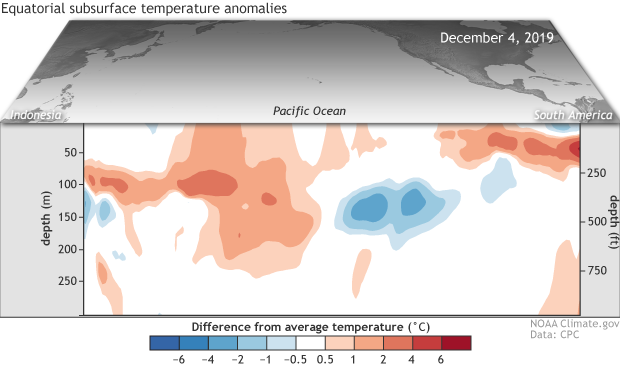 Equatorial subsurface temperature anomalies

December 4, 2019

Indonesia

Pacific Ocean

South America

depth (m)

50
100
150
200
250

depth (ft)

250
500
750

Difference from average temperature (°C)

−6 −4 −2 −1 −0.5 0.5 1 2 4 6

NOAA Climate.gov
Data: CPC